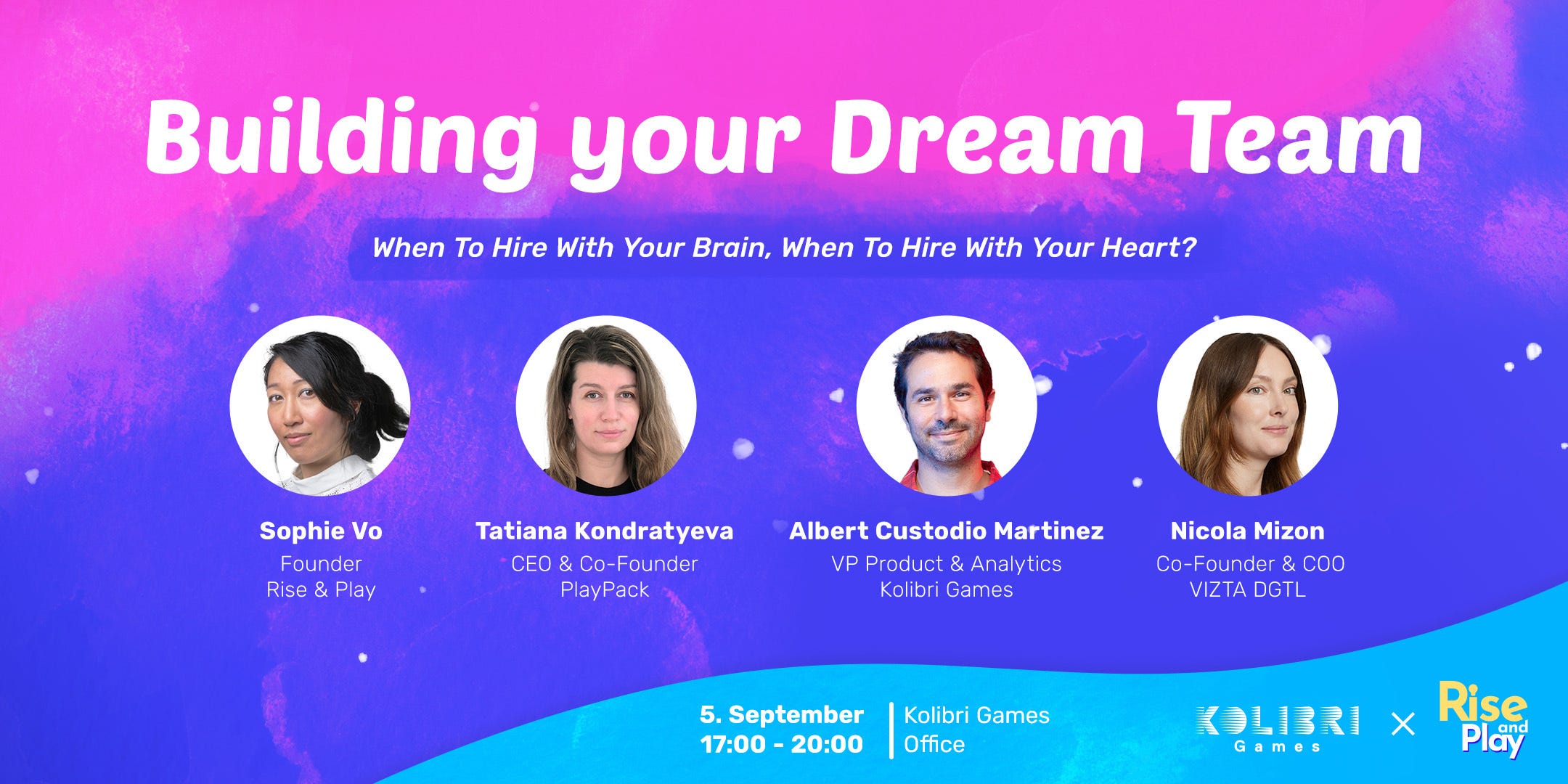 Building your Dream Team

When To Hire With Your Brain, When To Hire With Your Heart?

Sophie Vo
Founder
Rise & Play

Tatiana Kondratyeva
CEO & Co-Founder
PlayPack

Albert Custodio Martinez
VP Product & Analytics
Kolibri Games

Nicola Mizon
Co-Founder & COO
VIZTA DGTL

5. September
17:00 - 20:00

Kolibri Games
Office

KOLIBRI
Games

×

Rise
and
Play